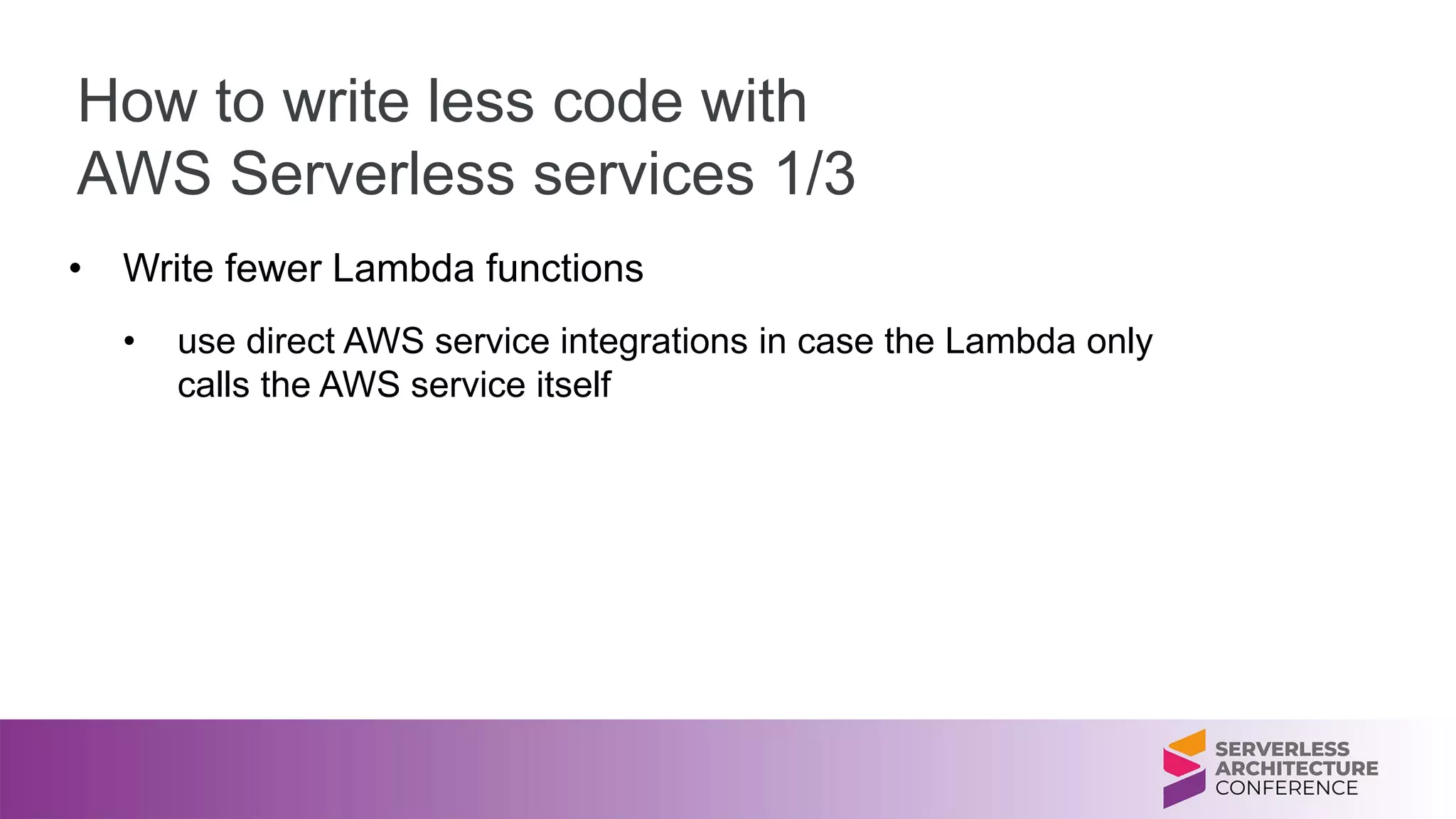 How to write less code with AWS Serverless services 1/3

• Write fewer Lambda functions

• use direct AWS service integrations in case the Lambda only calls the AWS service itself

SERVERLESS ARCHITECTURE CONFERENCE